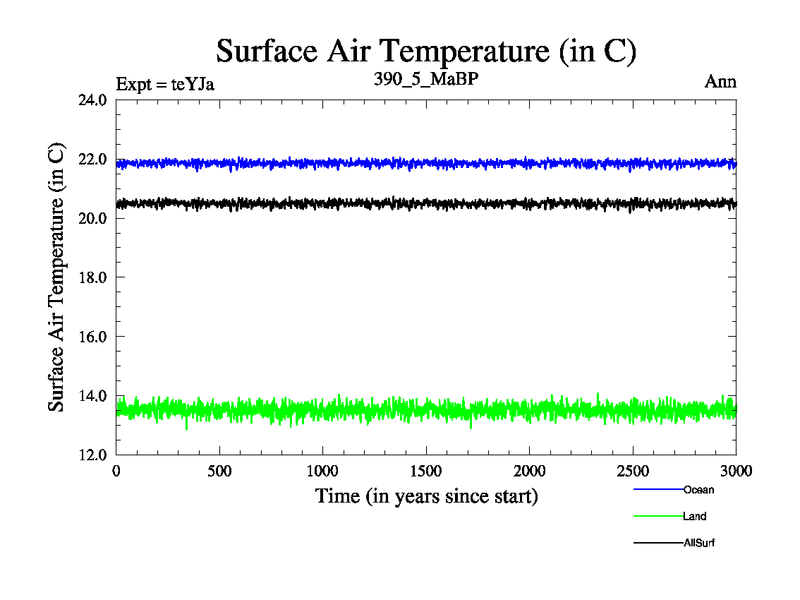 Surface Air Temperature (in C)

Expt = teYJa

390_5_MaBP

Ann

Surface Air Temperature (in C)

24.0
22.0
20.0
18.0
16.0
14.0
12.0

0
500
1000
1500
2000
2500
3000

Time (in years since start)

Ocean

Land

AllSurf